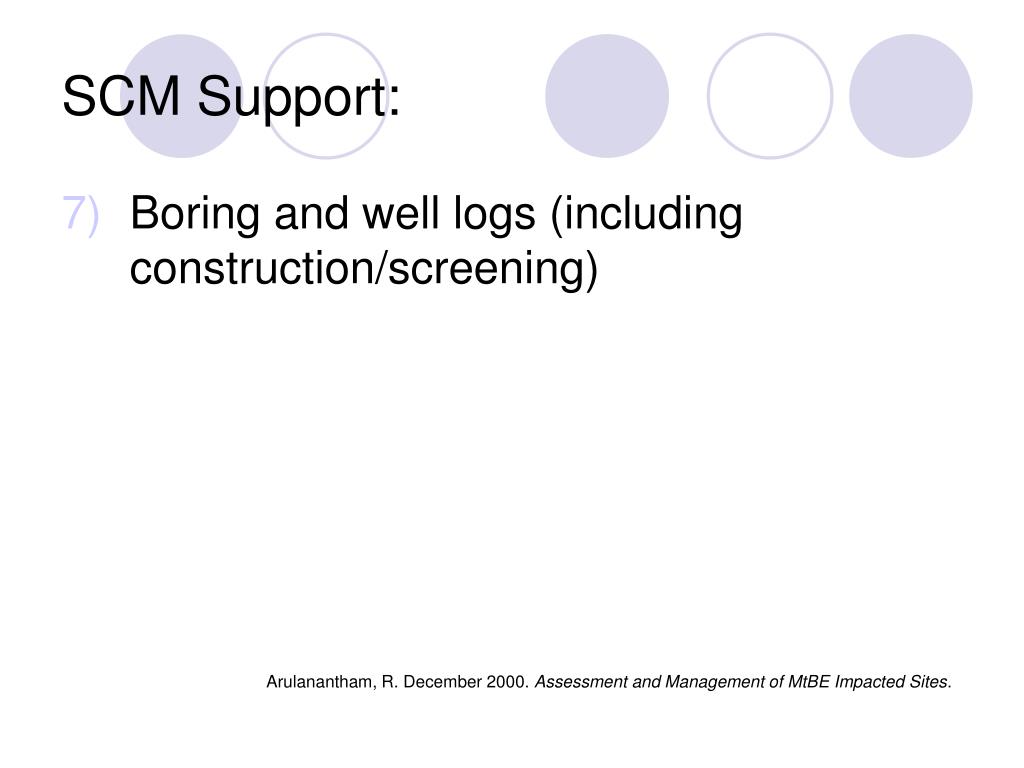 SCM Support:

7) Boring and well logs (including construction/screening)

Arulanantham, R. December 2000. Assessment and Management of MtBE Impacted Sites.